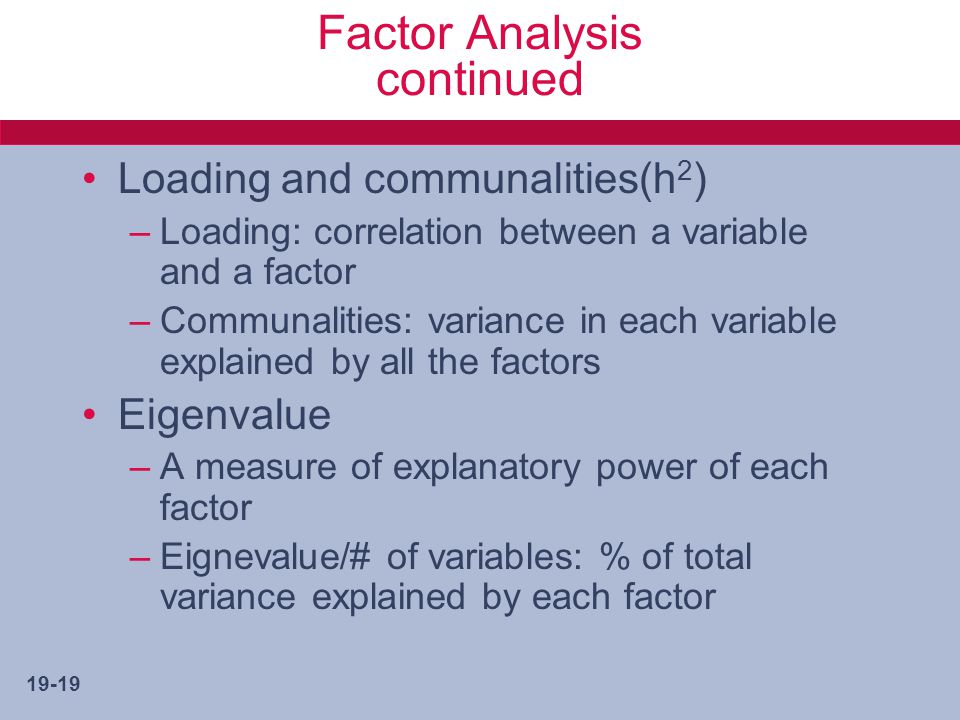 Factor Analysis
continued

• Loading and communalities($h^2$)
– Loading: correlation between a variable and a factor
– Communalities: variance in each variable explained by all the factors
• Eigenvalue
– A measure of explanatory power of each factor
– Eignevalue/# of variables: % of total variance explained by each factor

19-19